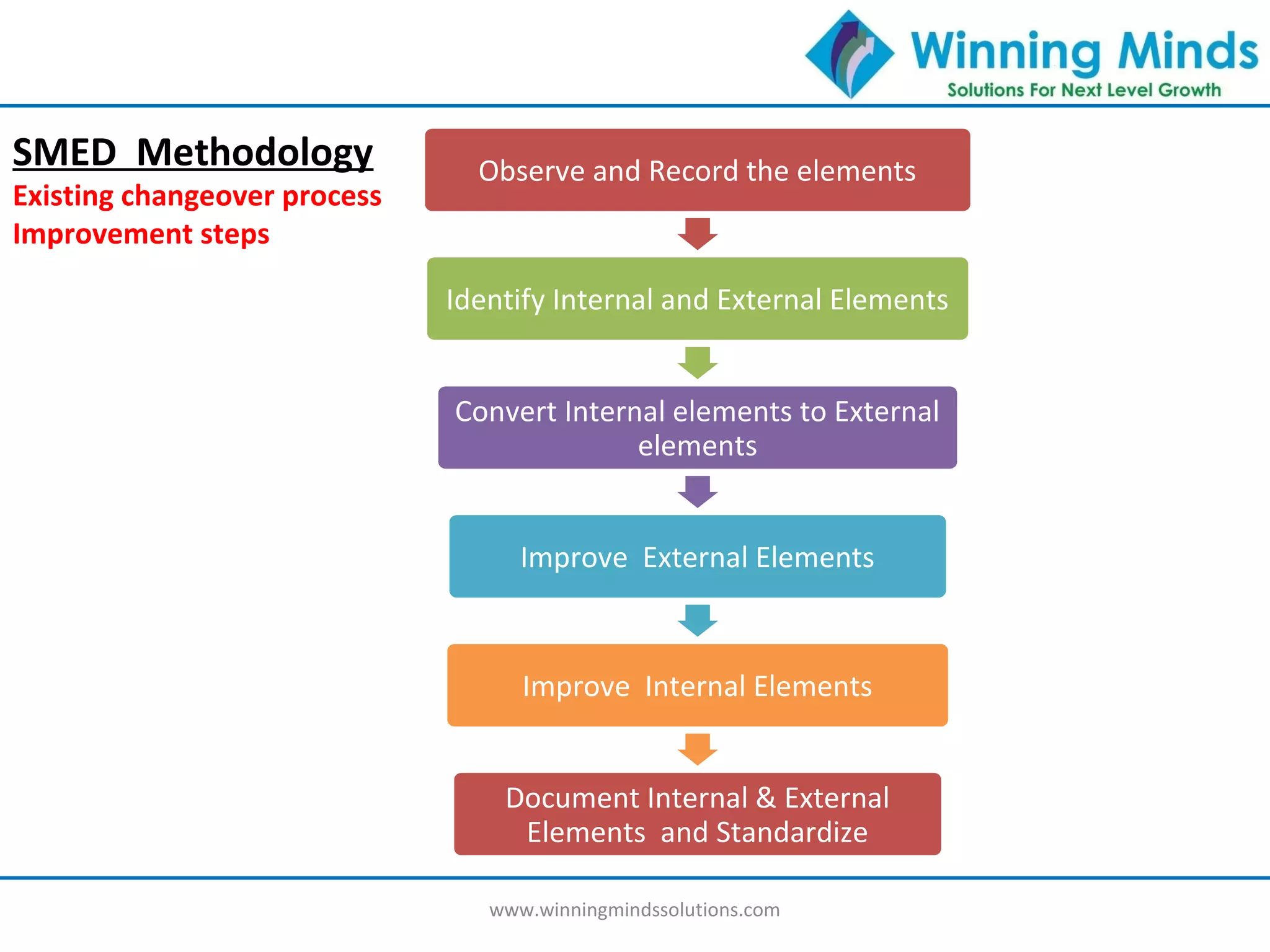 Winning Minds
Solutions For Next Level Growth

SMED Methodology
Existing changeover process Improvement steps

Observe and Record the elements

Identify Internal and External Elements

Convert Internal elements to External elements

Improve External Elements

Improve Internal Elements

Document Internal & External Elements and Standardize

www.winningmindssolutions.com